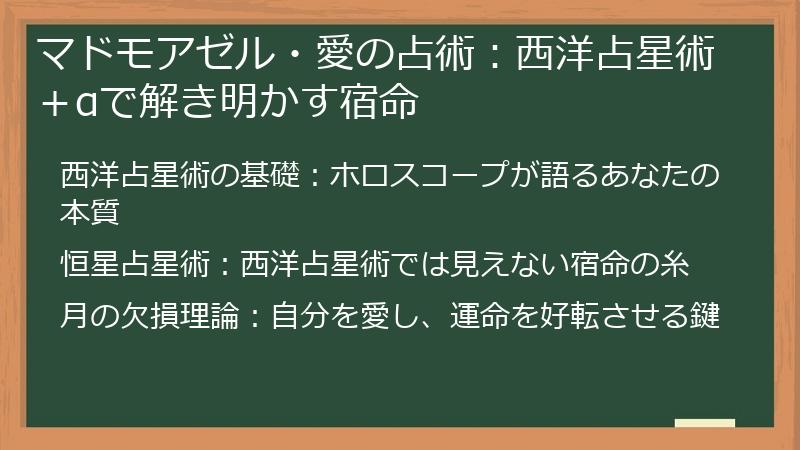 マドモアゼル・愛の占術：西洋占星術＋αで解き明かす宿命

西洋占星術の基礎：ホロスコープが語るあなたの本質

恒星占星術：西洋占星術では見えない宿命の糸

月の欠損理論：自分を愛し、運命を好転させる鍵